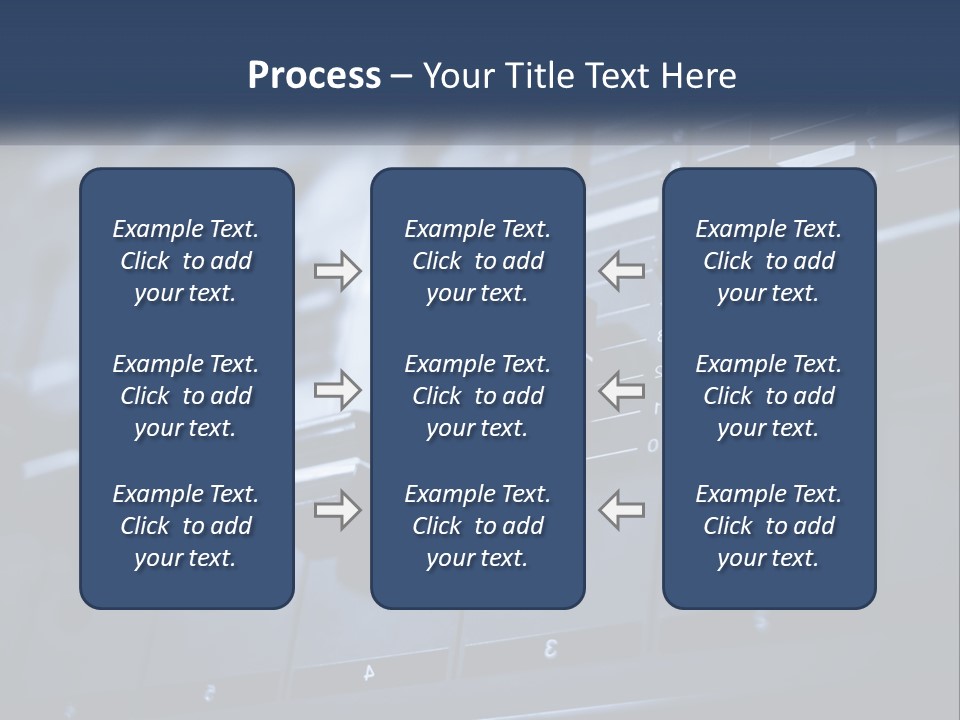 Process – Your Title Text Here

Example Text. Click to add your text.

Example Text. Click to add your text.

Example Text. Click to add your text.

Example Text. Click to add your text.

Example Text. Click to add your text.

Example Text. Click to add your text.

Example Text. Click to add your text.

Example Text. Click to add your text.

Example Text. Click to add your text.